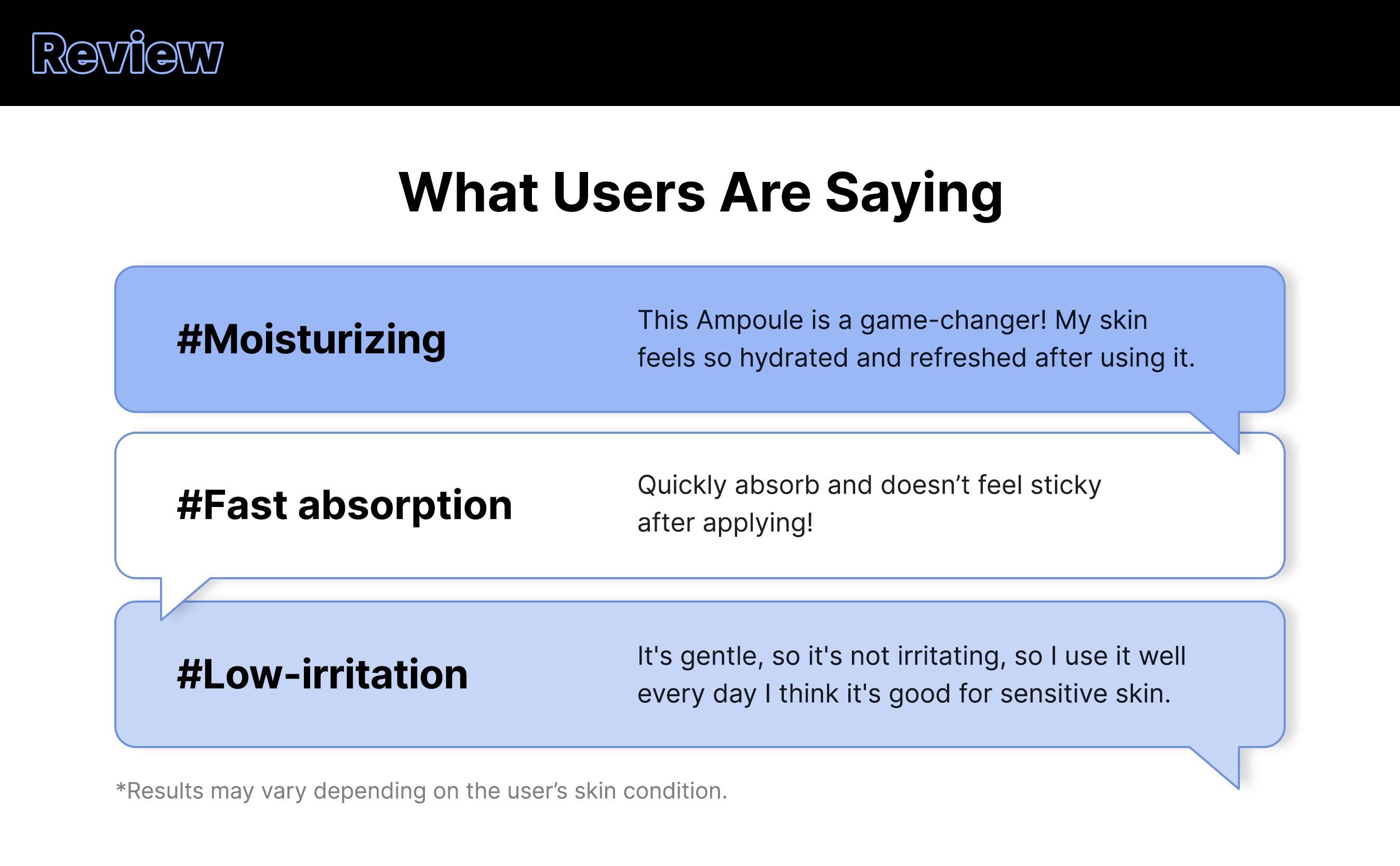 Review

What Users Are Saying

#Moisturizing

This Ampoule is a game-changer! My skin feels so hydrated and refreshed after using it.

#Fast absorption

Quickly absorb and doesn’t feel sticky after applying!

#Low-irritation

It's gentle, so it's not irritating, so I use it well every day I think it's good for sensitive skin.

*Results may vary depending on the user’s skin condition.